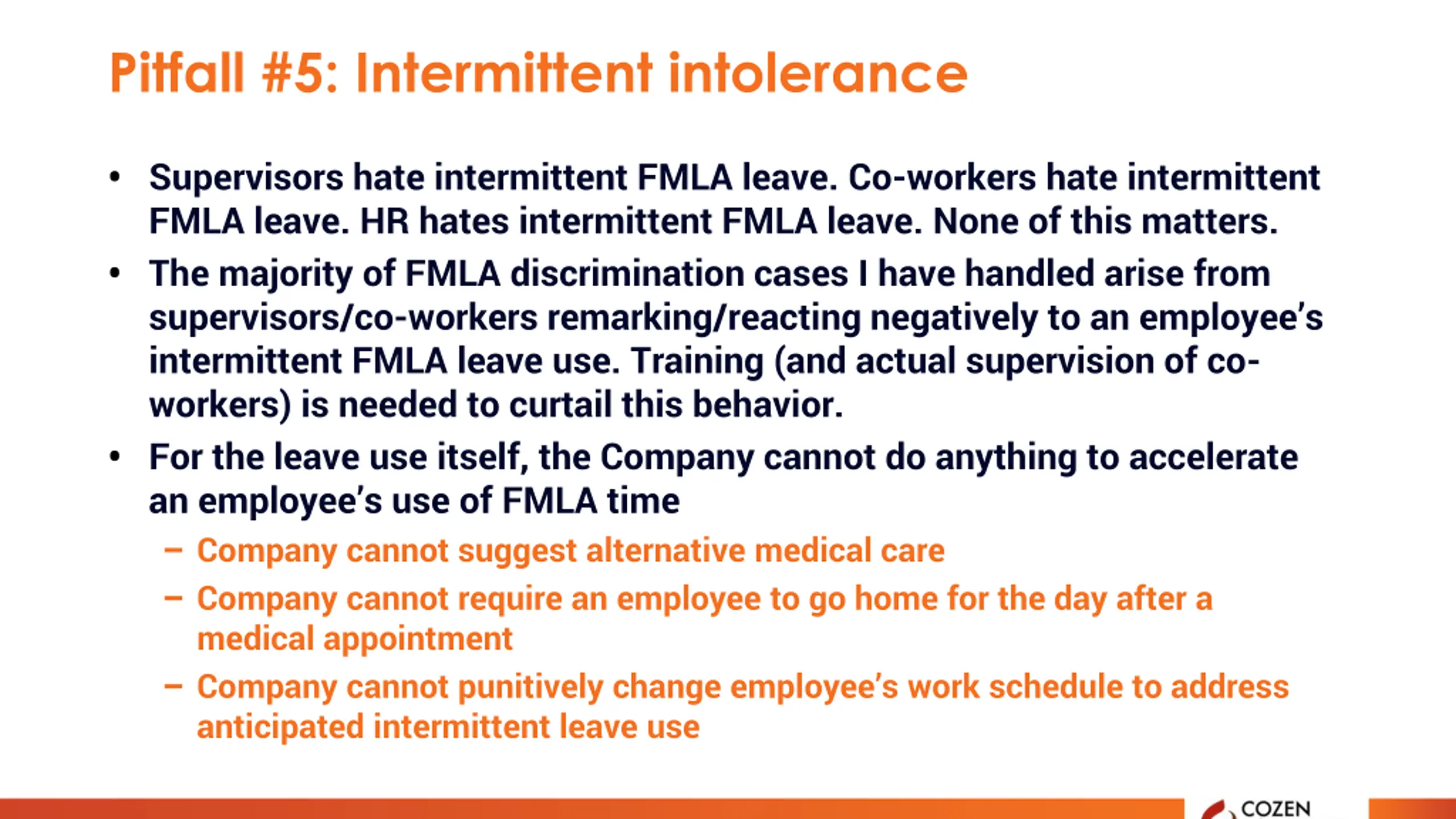 Pitfall #5: Intermittent intolerance

• Supervisors hate intermittent FMLA leave. Co-workers hate intermittent FMLA leave. HR hates intermittent FMLA leave. None of this matters.

• The majority of FMLA discrimination cases I have handled arise from supervisors/co-workers remarking/reacting negatively to an employee's intermittent FMLA leave use. Training (and actual supervision of co-workers) is needed to curtail this behavior.

• For the leave use itself, the Company cannot do anything to accelerate an employee's use of FMLA time

– Company cannot suggest alternative medical care

– Company cannot require an employee to go home for the day after a medical appointment

– Company cannot punitively change employee's work schedule to address anticipated intermittent leave use

COZEN